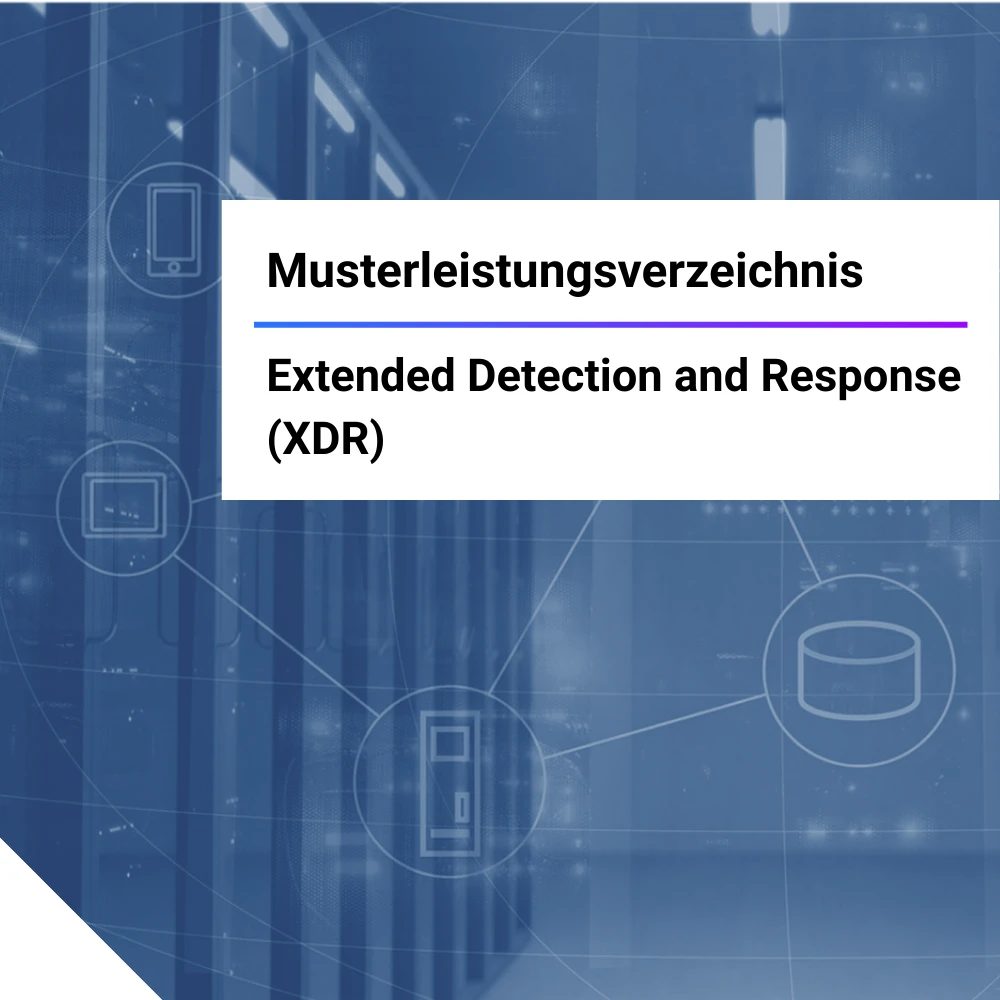 Musterleistungsverzeichnis

Extended Detection and Response (XDR)